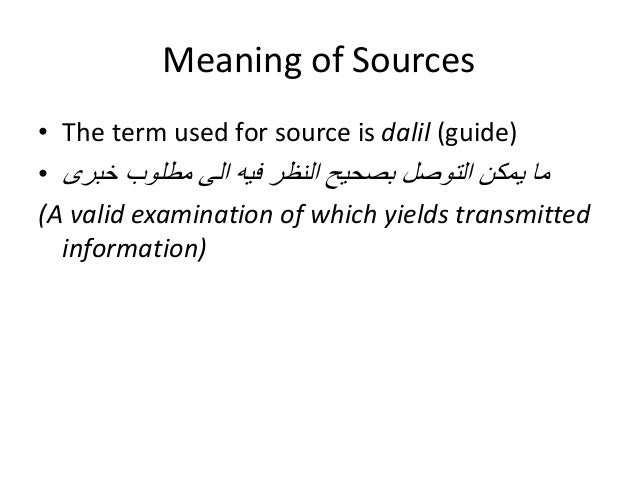 Meaning of Sources

• The term used for source is dalil (guide)
• ما يمكن التوصل بصحيح النظر فيه الى مطلوب خبرى
(A valid examination of which yields transmitted information)